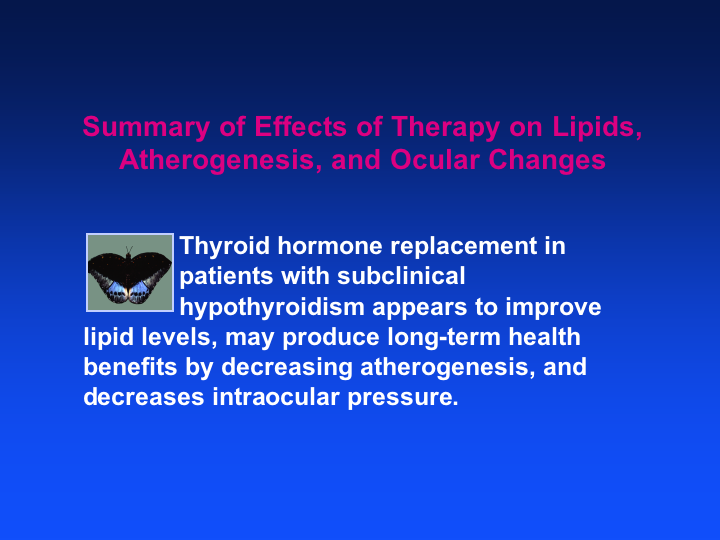 Summary of Effects of Therapy on Lipids, Atherogenesis, and Ocular Changes

Thyroid hormone replacement in patients with subclinical hypothyroidism appears to improve lipid levels, may produce long-term health benefits by decreasing atherogenesis, and decreases intraocular pressure.